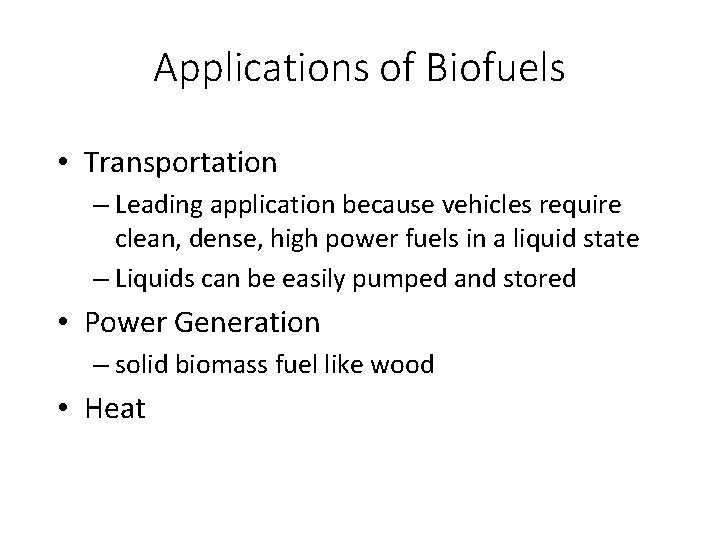 Applications of Biofuels

• Transportation
– Leading application because vehicles require clean, dense, high power fuels in a liquid state
– Liquids can be easily pumped and stored
• Power Generation
– solid biomass fuel like wood
• Heat